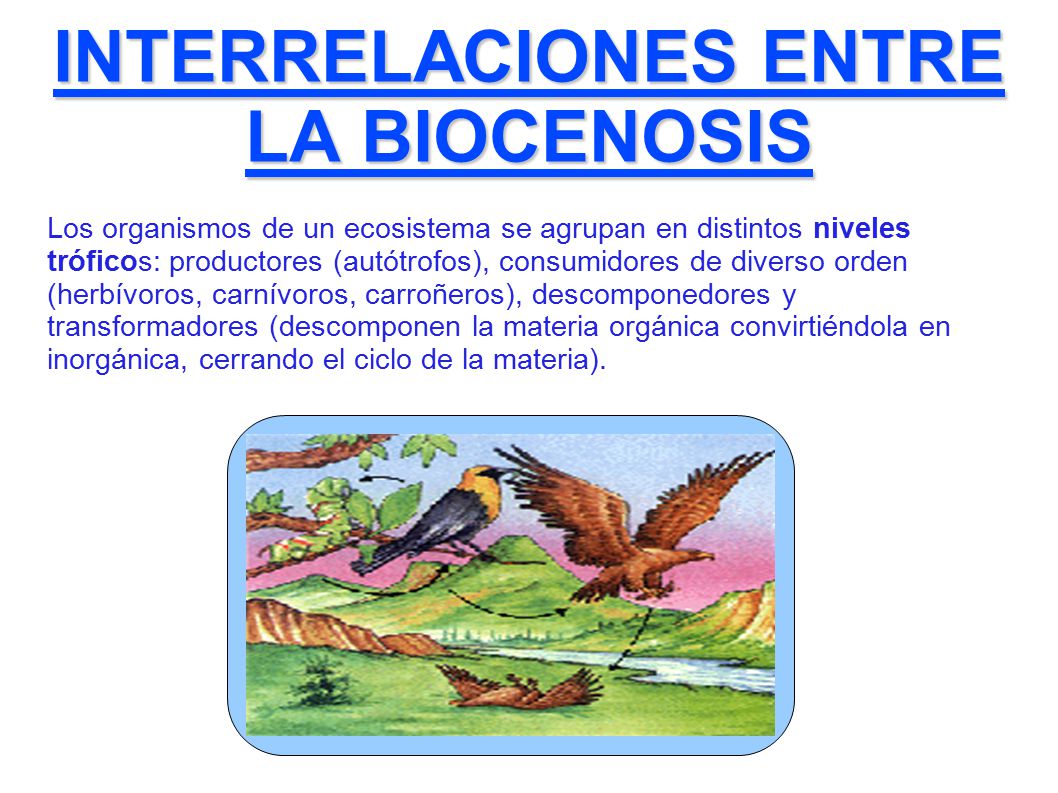 INTERRELACIONES ENTRE LA BIOCENOSIS

Los organismos de un ecosistema se agrupan en distintos niveles tróficos: productores (autótrofos), consumidores de diverso orden (herbívoros, carnívoros, carroñeros), descomponedores y transformadores (descomponen la materia orgánica convirtiéndola en inorgánica, cerrando el ciclo de la materia).